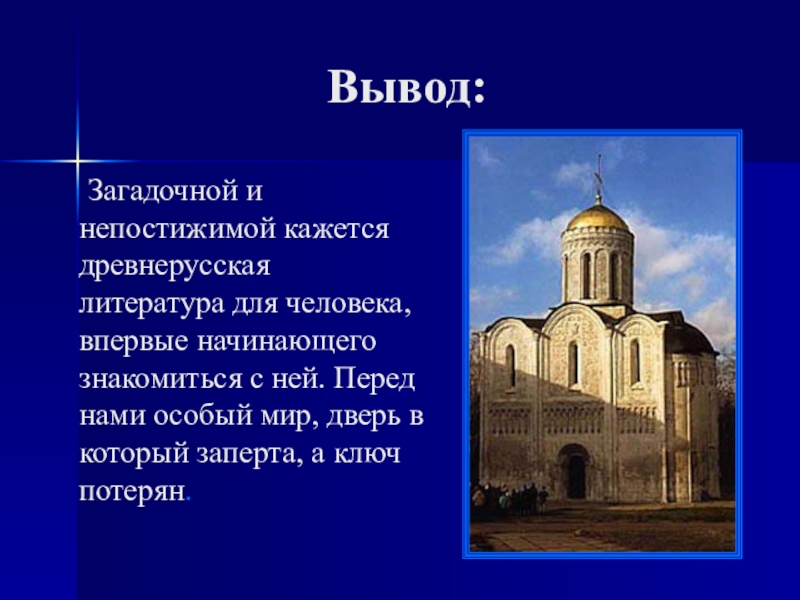 Вывод:

Загадочной и непостижимой кажется древнерусская литература для человека, впервые начинающего знакомиться с ней. Перед нами особый мир, дверь в который заперта, а ключ потерян.